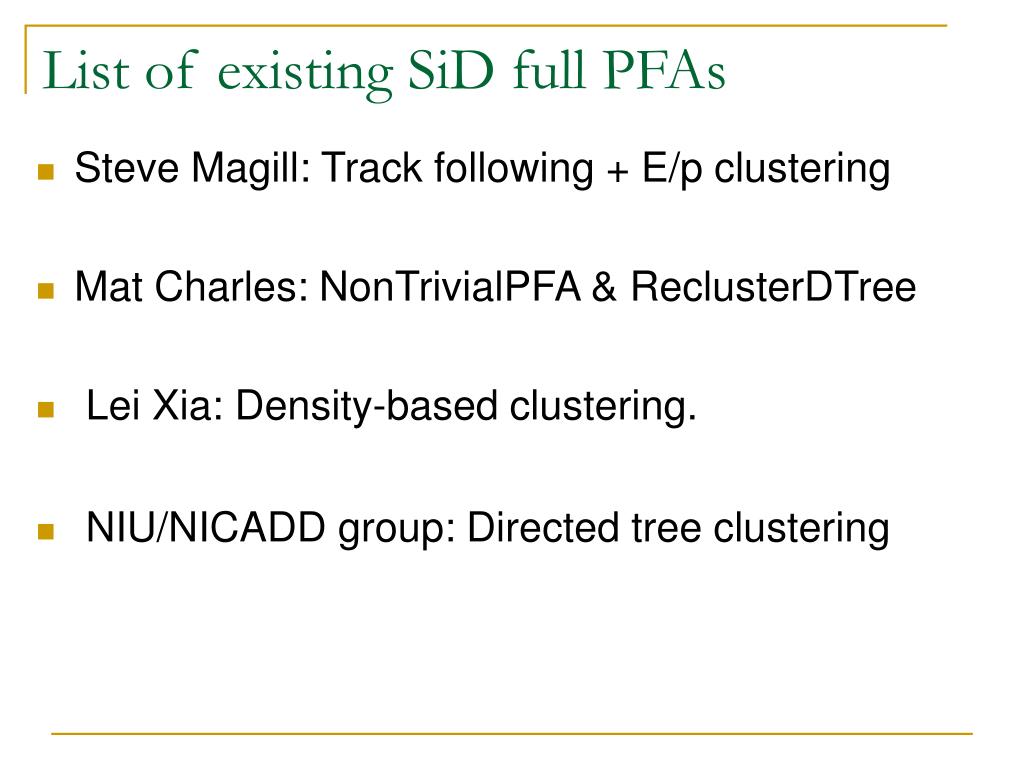 List of existing SiD full PFAs

Steve Magill: Track following + E/p clustering

Mat Charles: NonTrivialPFA & ReclusterDTree

Lei Xia: Density-based clustering.

NIU/NICADD group: Directed tree clustering